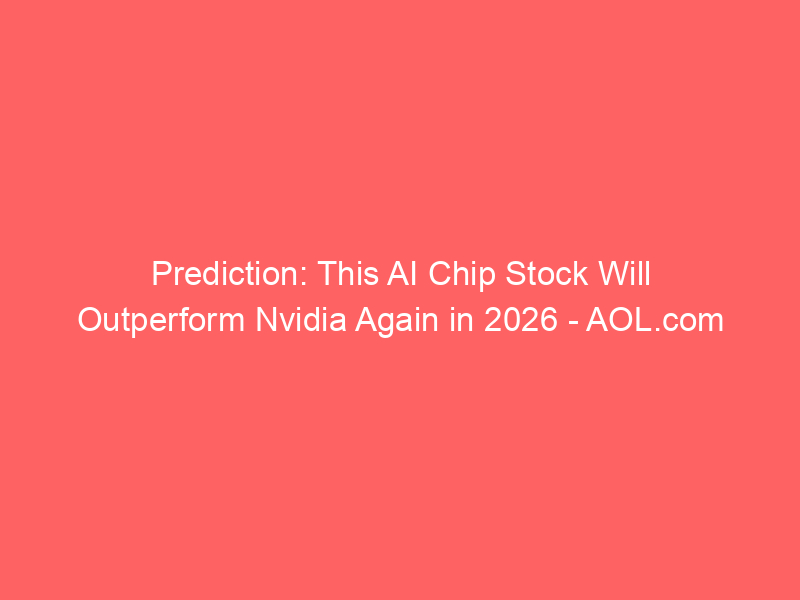 Prediction: This AI Chip Stock Will Outperform Nvidia Again in 2026 - AOL.com